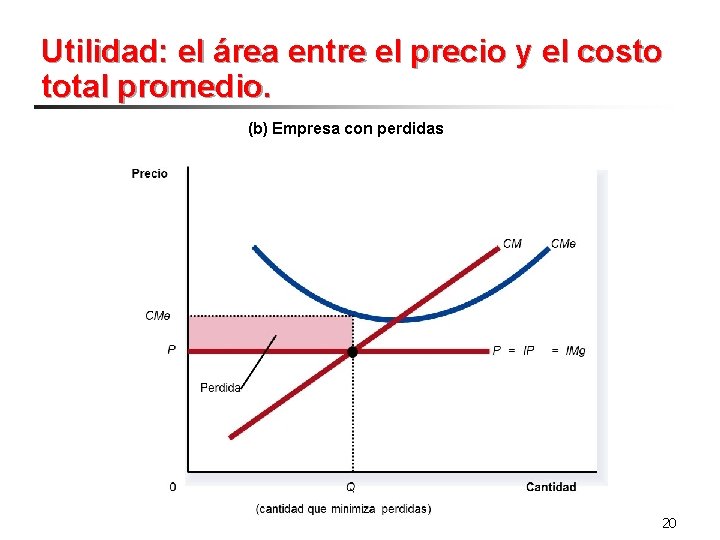 Utilidad: el área entre el precio y el costo total promedio.

(b) Empresa con perdidas

Precio

CM

CMe

CMe

P

P = IP = IMg

Perdida

0

Q

Cantidad

(cantidad que minimiza perdidas)

20